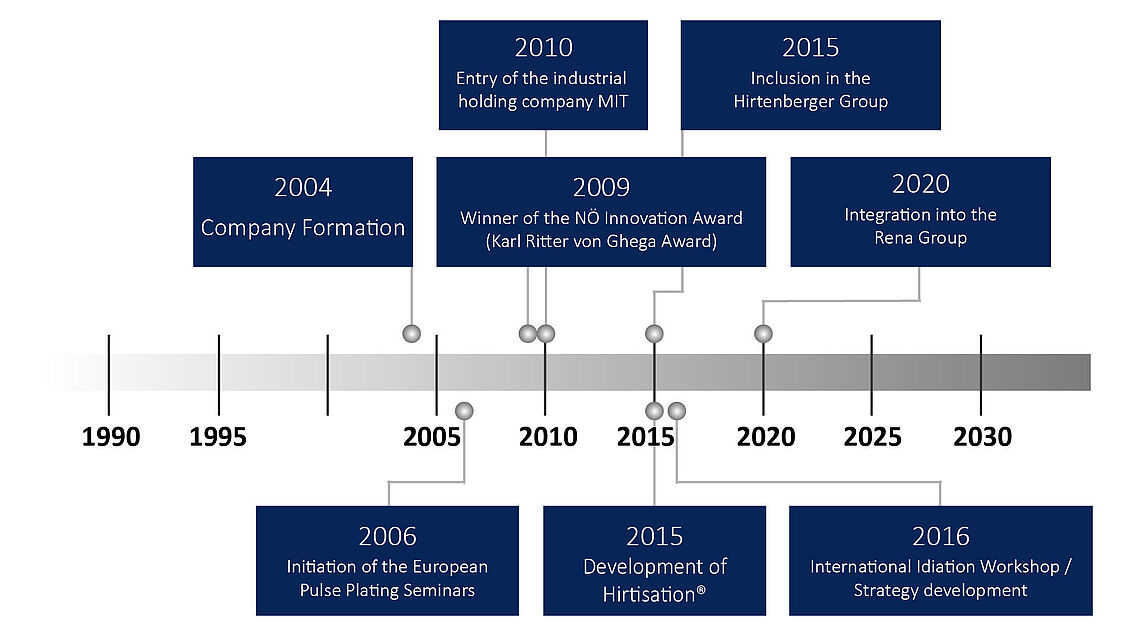 2010
Entry of the industrial holding company MIT

2015
Inclusion in the Hirtenberger Group

2004
Company Formation

2009
Winner of the NÖ Innovation Award (Karl Ritter von Ghega Award)

2020
Integration into the Rena Group

1990 1995 2005 2010 2015 2020 2025 2030

2006
Initiation of the European Pulse Plating Seminars

2015
Development of Hirtisation®

2016
International Idiation Workshop / Strategy development